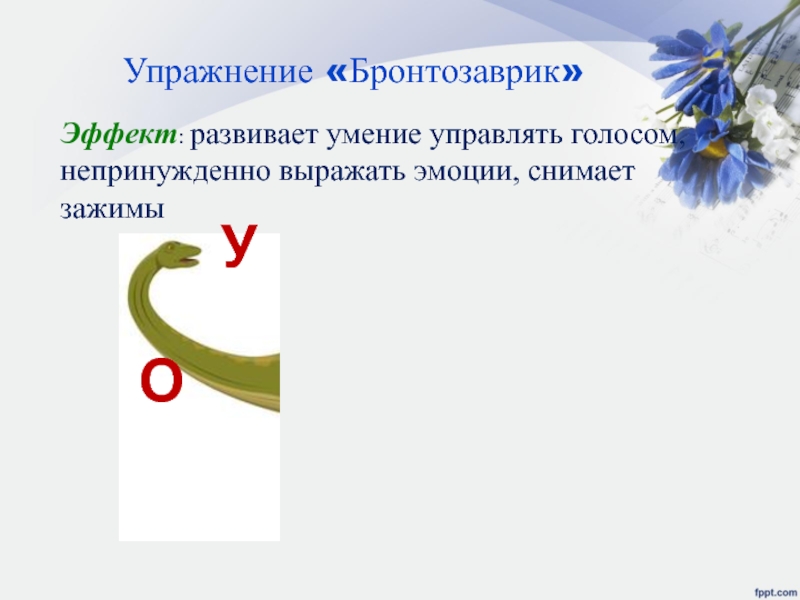 Упражнение «Бронтозаврик»

Эффект: развивает умение управлять голосом, непринужденно выражать эмоции, снимает зажимы

У

О

fppt.com